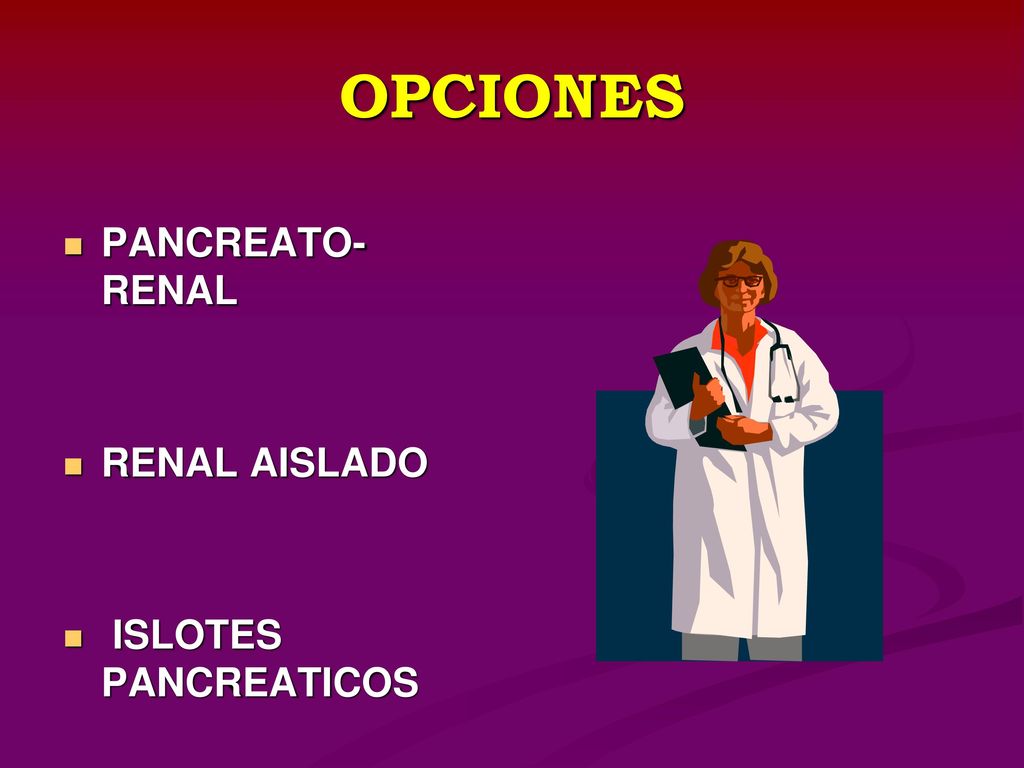 OPCIONES

- PANCREATO-RENAL

- RENAL AISLADO

- ISLOTES PANCREATICOS